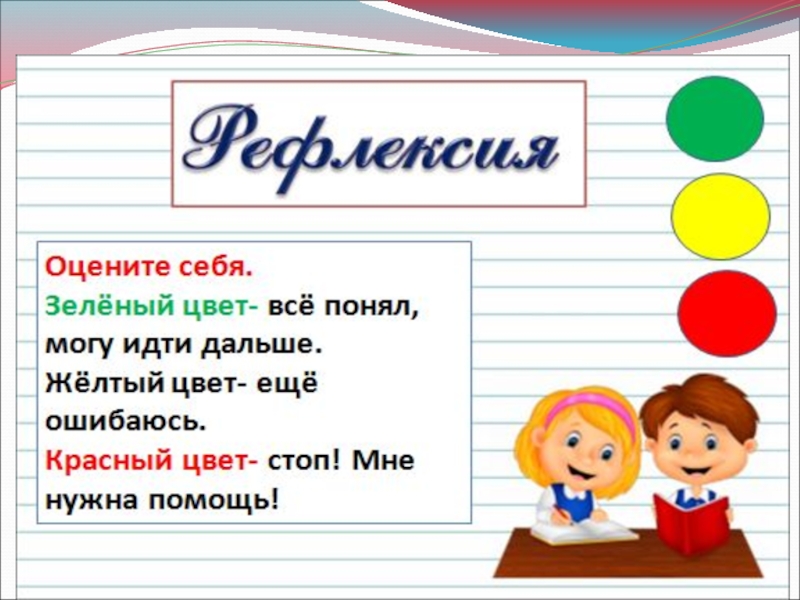 Рефлексия

Оцените себя.
Зелёный цвет- всё понял, могу идти дальше.
Жёлтый цвет- ещё ошибаюсь.
Красный цвет- стоп! Мне нужна помощь!